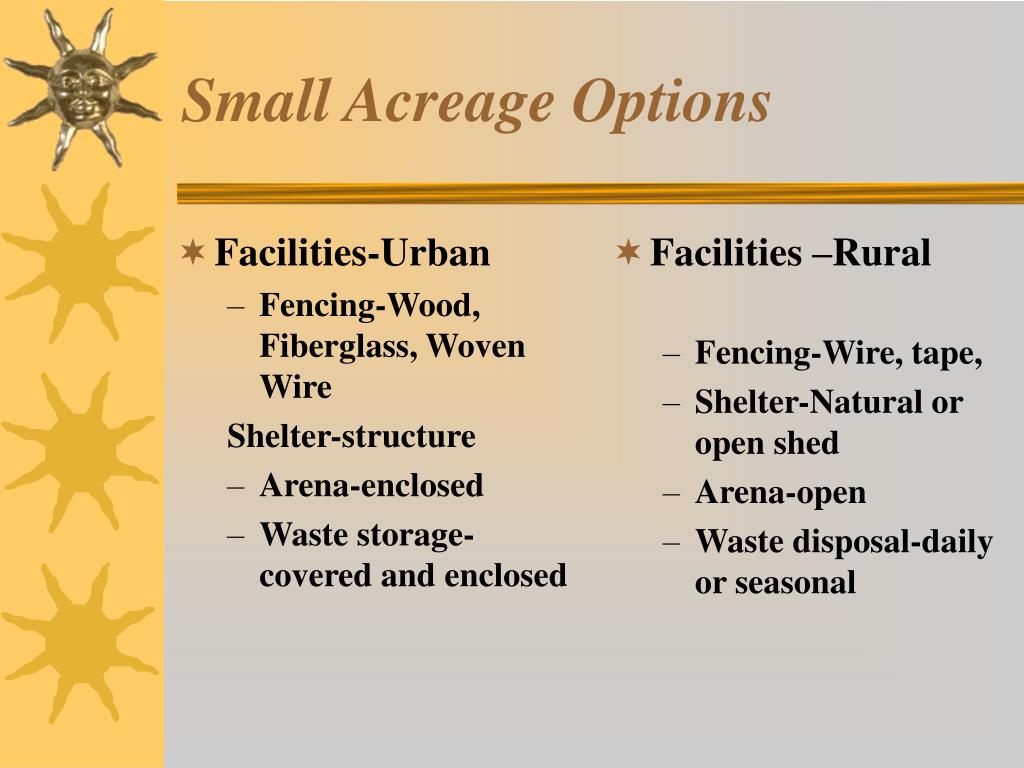 Small Acreage Options

Facilities-Urban

– Fencing-Wood, Fiberglass, Woven Wire

Shelter-structure

– Arena-enclosed

– Waste storage-covered and enclosed

Facilities –Rural

– Fencing-Wire, tape,

– Shelter-Natural or open shed

– Arena-open

– Waste disposal-daily or seasonal